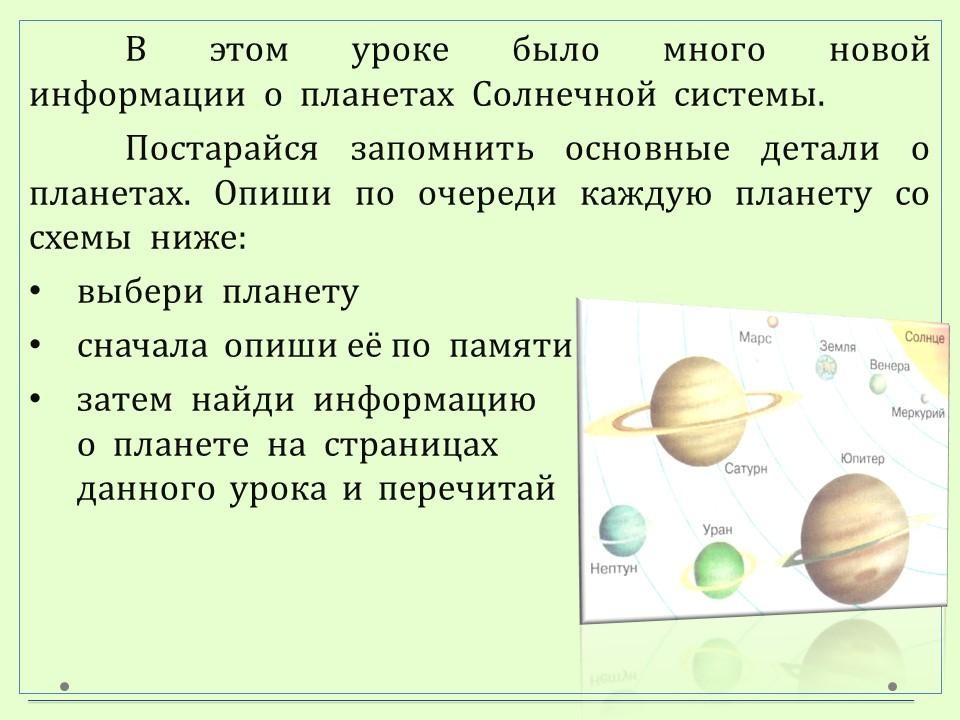 В этом уроке было много новой информации о планетах Солнечной системы.

Постарайся запомнить основные детали о планетах. Опиши по очереди каждую планету со схемы ниже:

• выбери планету
• сначала опиши её по памяти
• затем найди информацию о планете на страницах данного урока и перечитай

Марс
Земля
Солнце
Венера
Меркурий
Сатурн
Юпитер
Уран
Нептун